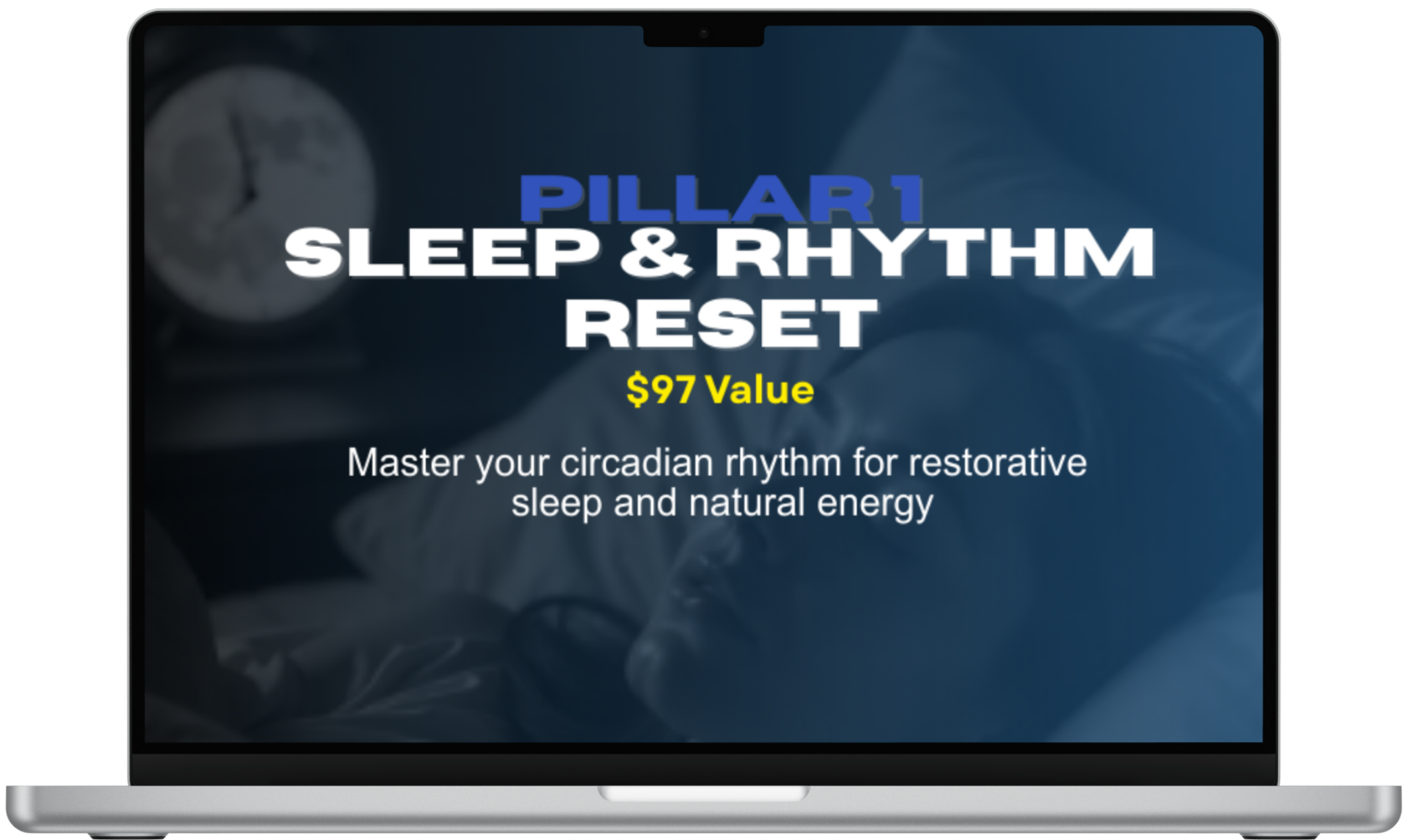 PILLAR 1
SLEEP & RHYTHM RESET

$97 Value

Master your circadian rhythm for restorative sleep and natural energy